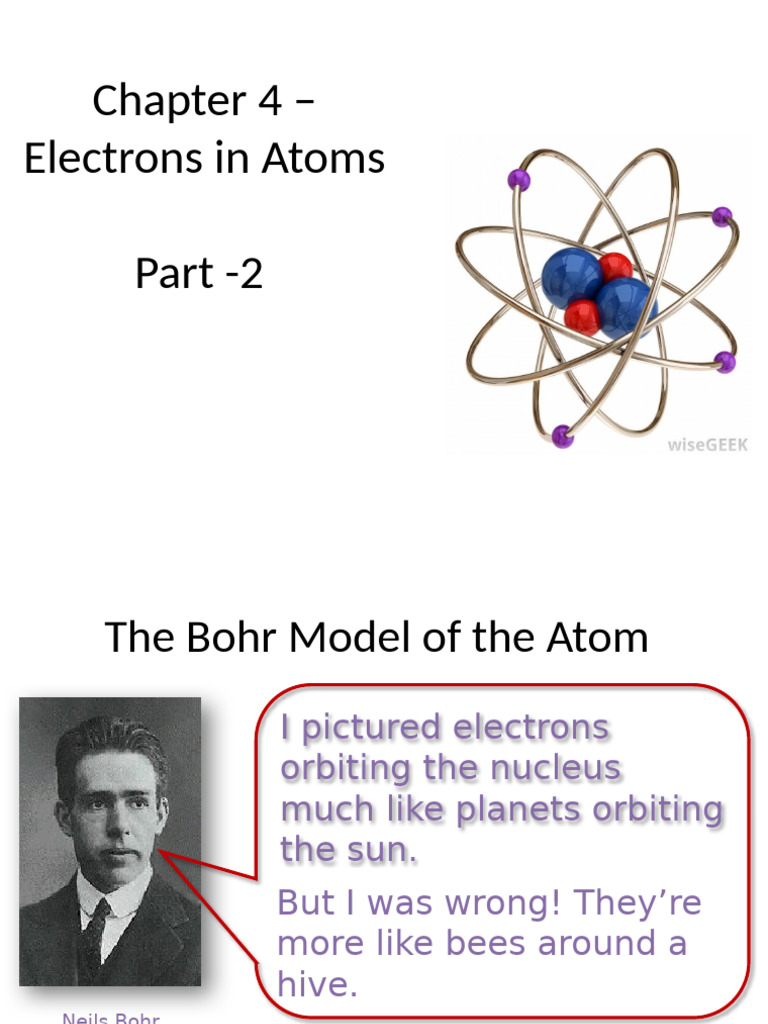 Chapter 4 – Electrons in Atoms

Part -2

wiseGEEK

The Bohr Model of the Atom

I pictured electrons orbiting the nucleus much like planets orbiting the sun.

But I was wrong! They're more like bees around a hive.

Neils Bohr